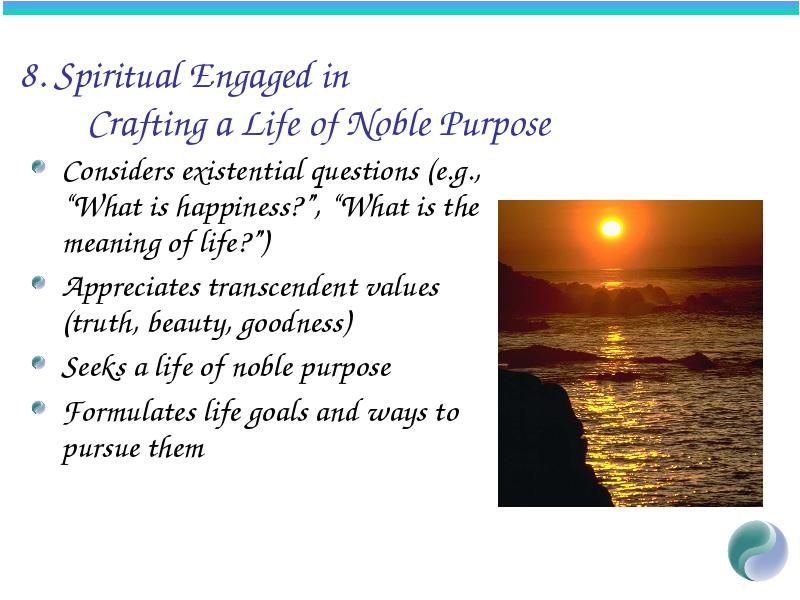 8. Spiritual Engaged in
Crafting a Life of Noble Purpose

Considers existential questions (e.g., “What is happiness?”, “What is the meaning of life?”)

Appreciates transcendent values (truth, beauty, goodness)

Seeks a life of noble purpose

Formulates life goals and ways to pursue them